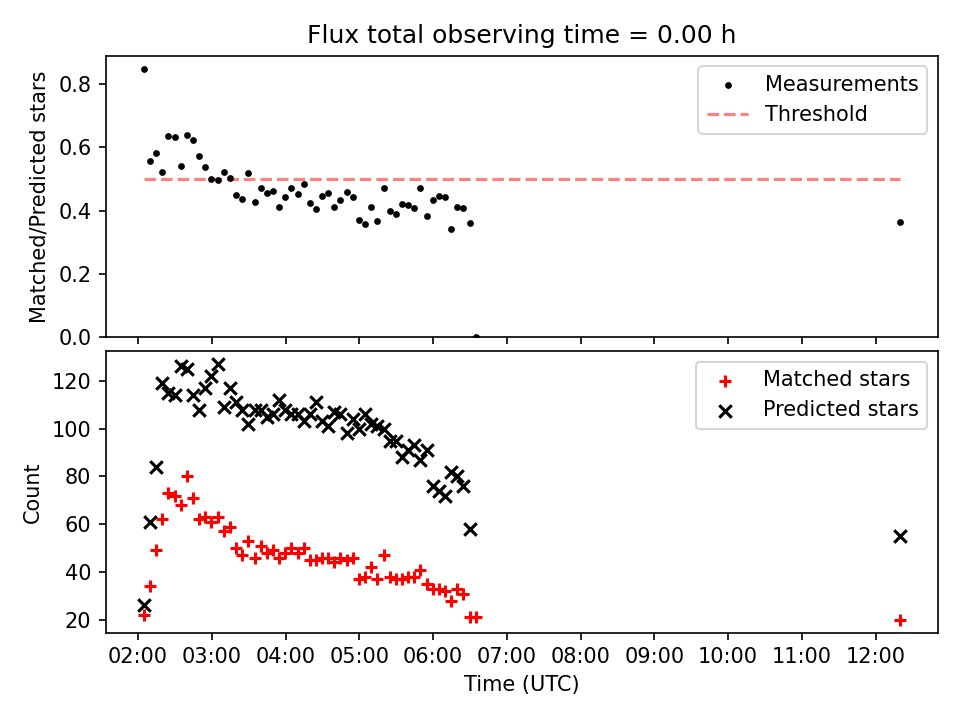 Flux total observing time = 0.00 h

Matched/Predicted stars

0.8
0.6
0.4
0.2
0.0

Measurements
Threshold

Count

120
100
80
60
40
20

Matched stars
Predicted stars

02:00 03:00 04:00 05:00 06:00 07:00 08:00 09:00 10:00 11:00 12:00

Time (UTC)